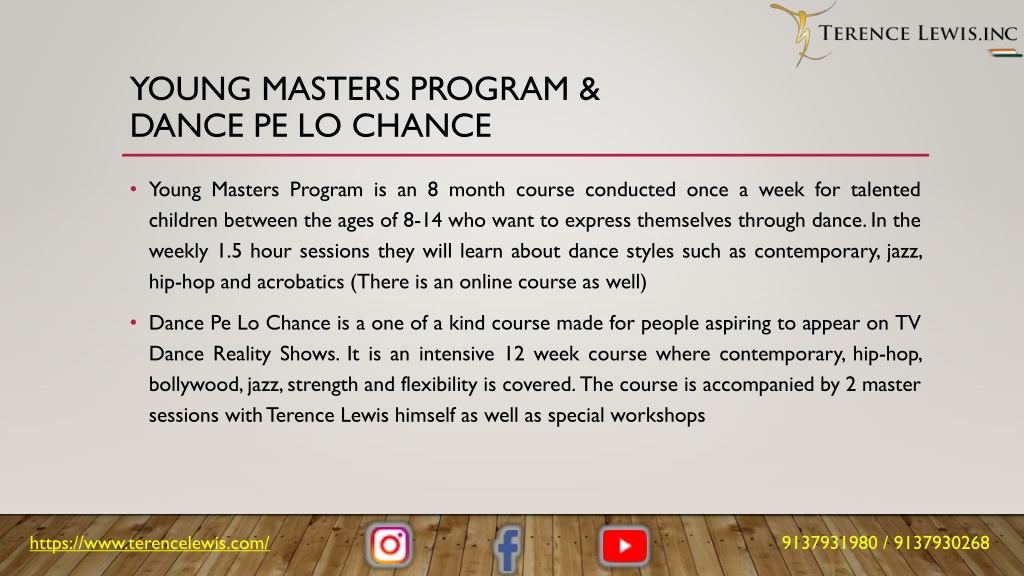 TERENCE LEWIS.INC

YOUNG MASTERS PROGRAM & DANCE PE LO CHANCE

• Young Masters Program is an 8 month course conducted once a week for talented children between the ages of 8-14 who want to express themselves through dance. In the weekly 1.5 hour sessions they will learn about dance styles such as contemporary, jazz, hip-hop and acrobatics (There is an online course as well)

• Dance Pe Lo Chance is a one of a kind course made for people aspiring to appear on TV Dance Reality Shows. It is an intensive 12 week course where contemporary, hip-hop, bollywood, jazz, strength and flexibility is covered. The course is accompanied by 2 master sessions with Terence Lewis himself as well as special workshops

https://www.terencelewis.com/

9137931980 / 9137930268